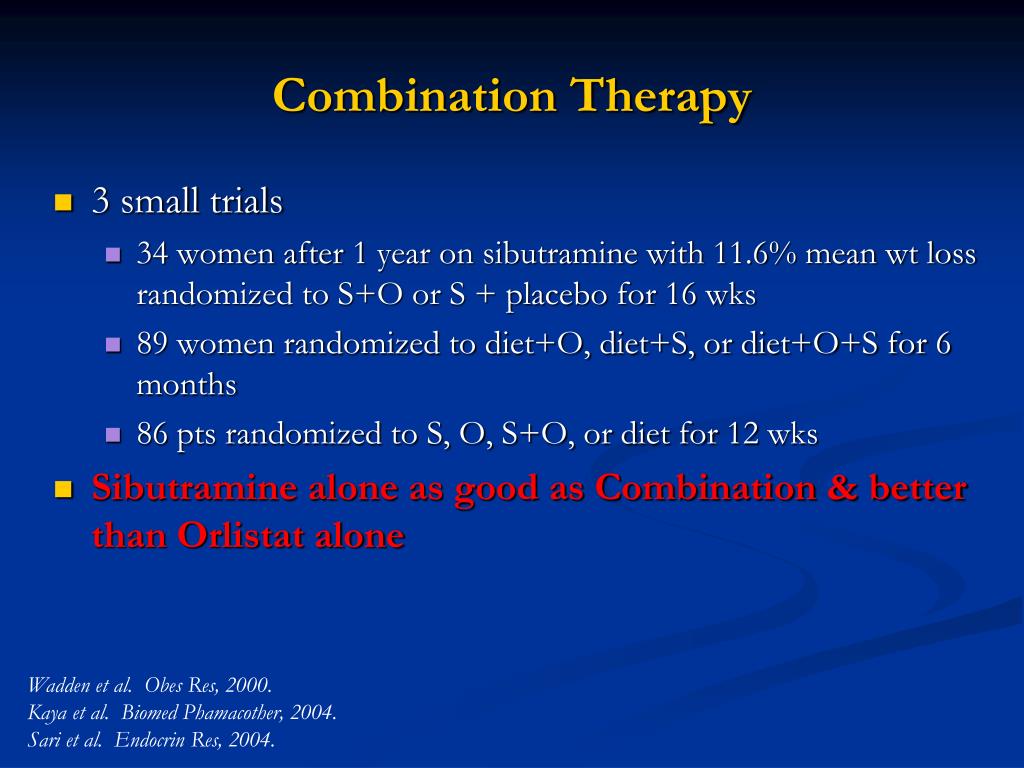 Combination Therapy

3 small trials

34 women after 1 year on sibutramine with 11.6% mean wt loss randomized to S+O or S + placebo for 16 wks

89 women randomized to diet+O, diet+S, or diet+O+S for 6 months

86 pts randomized to S, O, S+O, or diet for 12 wks

Sibutramine alone as good as Combination & better than Orlistat alone

Wadden et al. Obes Res, 2000.
Kaya et al. Biomed Phamacother, 2004.
Sari et al. Endocrin Res, 2004.